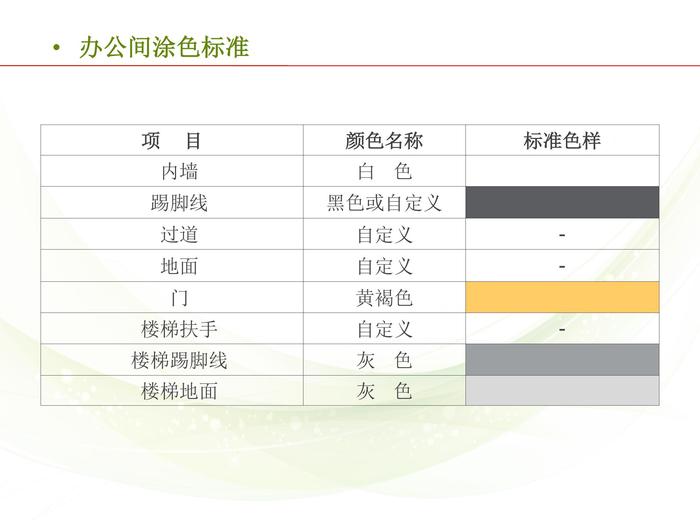 • 办公间涂色标准

| 项　目 | 颜色名称 | 标准色样 |
|---|---|---|
| 内墙 | 白　色 | |
| 踢脚线 | 黑色或自定义 | |
| 过道 | 自定义 | - |
| 地面 | 自定义 | - |
| 门 | 黄褐色 | |
| 楼梯扶手 | 自定义 | - |
| 楼梯踢脚线 | 灰　色 | |
| 楼梯地面 | 灰　色 | |